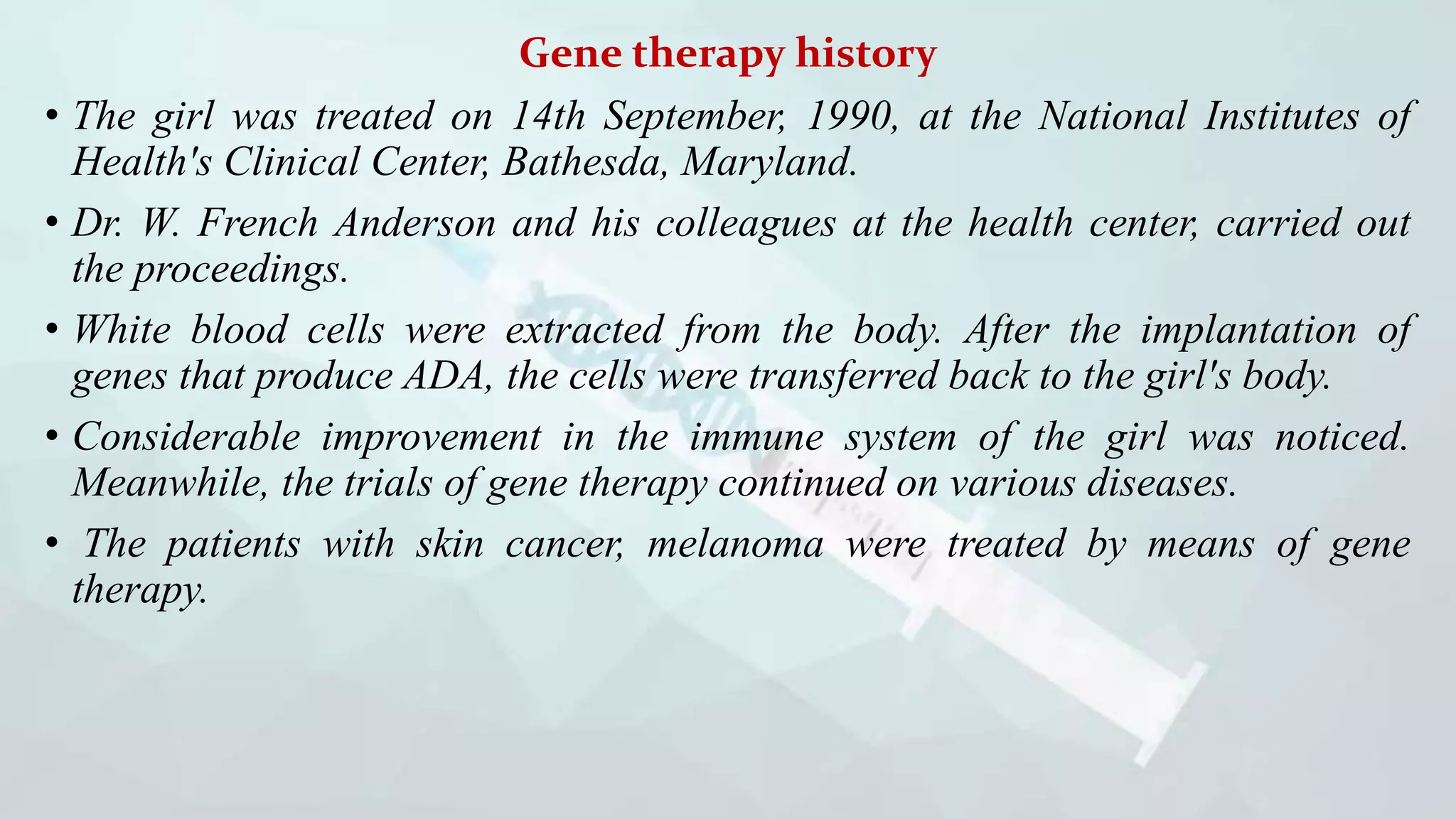 Gene therapy history

• The girl was treated on 14th September, 1990, at the National Institutes of Health's Clinical Center, Bathesda, Maryland.

• Dr. W. French Anderson and his colleagues at the health center, carried out the proceedings.

• White blood cells were extracted from the body. After the implantation of genes that produce ADA, the cells were transferred back to the girl's body.

• Considerable improvement in the immune system of the girl was noticed. Meanwhile, the trials of gene therapy continued on various diseases.

• The patients with skin cancer, melanoma were treated by means of gene therapy.